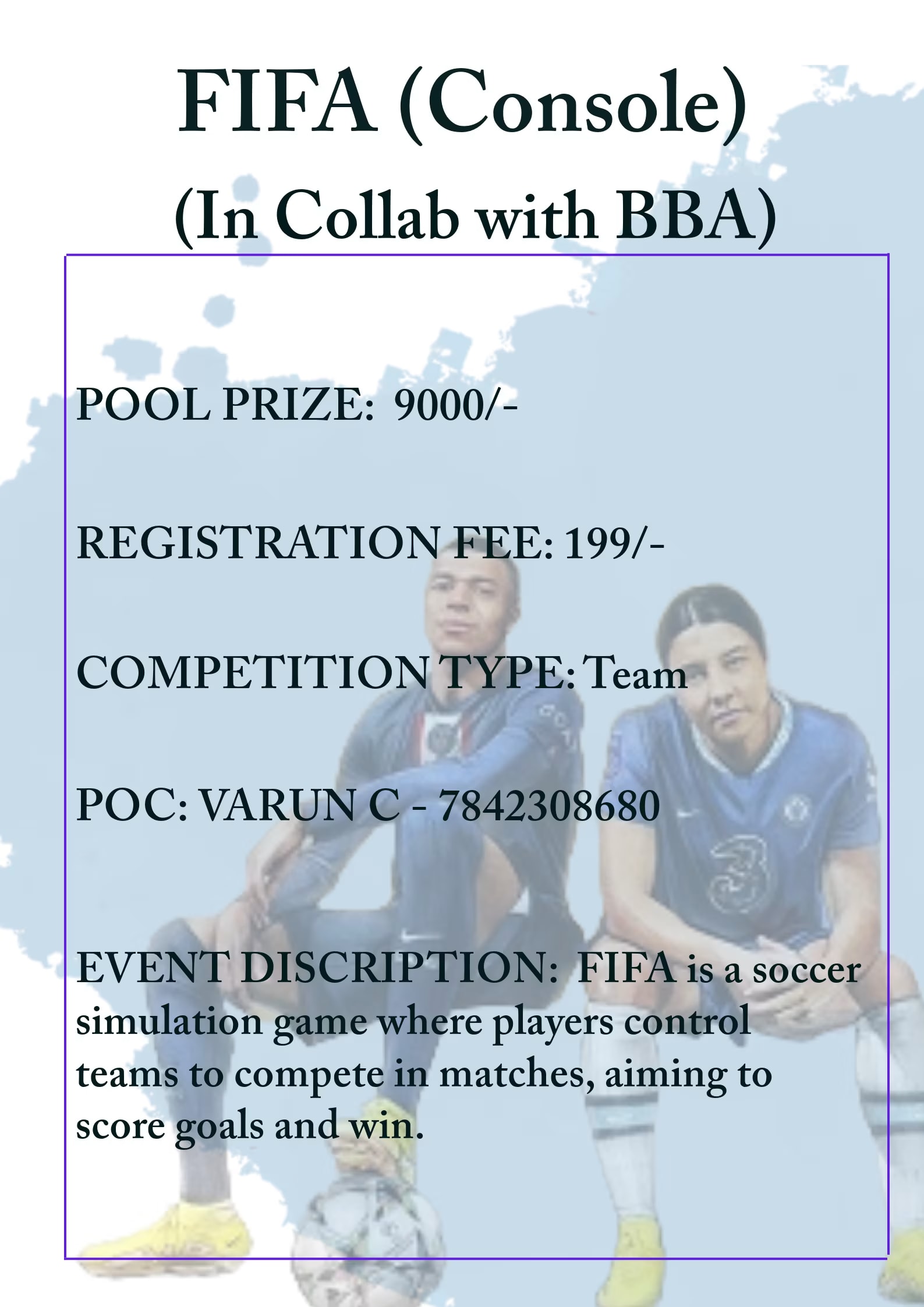 FIFA (Console)
(In Collab with BBA)

POOL PRIZE: 9000/-

REGISTRATION FEE: 199/-

COMPETITION TYPE: Team

POC: VARUN C - 7842308680

EVENT DISCRIPTION: FIFA is a soccer simulation game where players control teams to compete in matches, aiming to score goals and win.